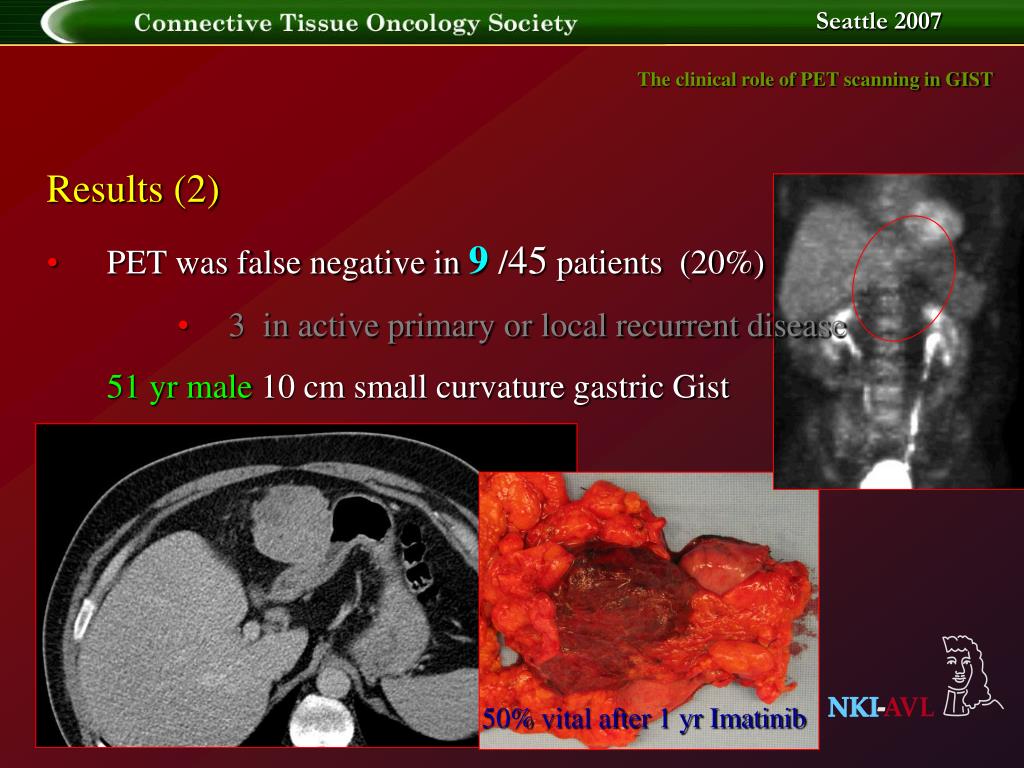 Connective Tissue Oncology Society

Seattle 2007

The clinical role of PET scanning in GIST

Results (2)

• PET was false negative in 9 /45 patients (20%)

• 3 in active primary or local recurrent disease

51 yr male 10 cm small curvature gastric Gist

50% vital after 1 yr Imatinib

NKI-AVL